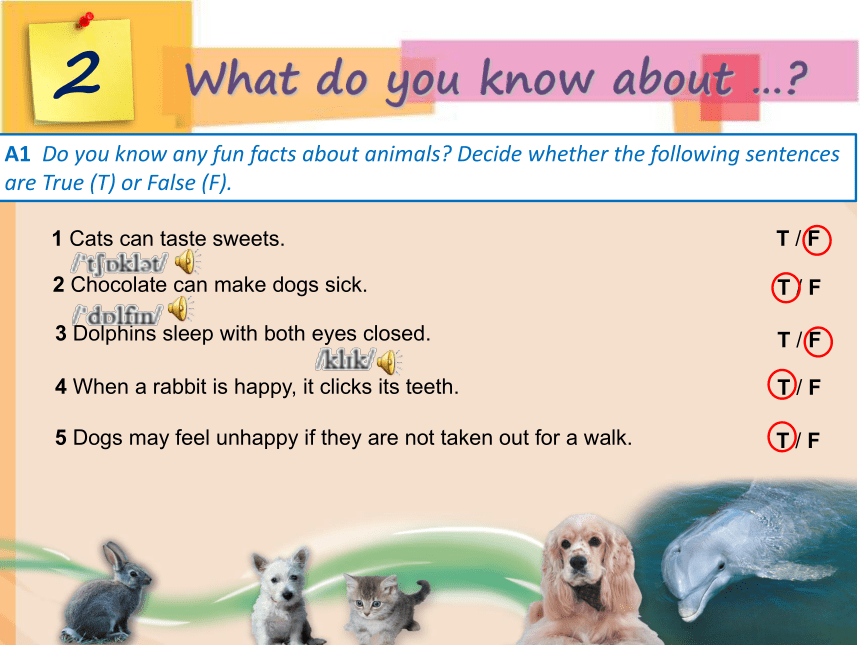 2

What do you know about ...?

A1 Do you know any fun facts about animals? Decide whether the following sentences are True (T) or False (F).

1 Cats can taste sweets. T / F

/ˈtʃɒklət/

2 Chocolate can make dogs sick. T / F

/ˈdɒlfɪn/

3 Dolphins sleep with both eyes closed. T / F

/klɪk/

4 When a rabbit is happy, it clicks its teeth. T / F

5 Dogs may feel unhappy if they are not taken out for a walk. T / F